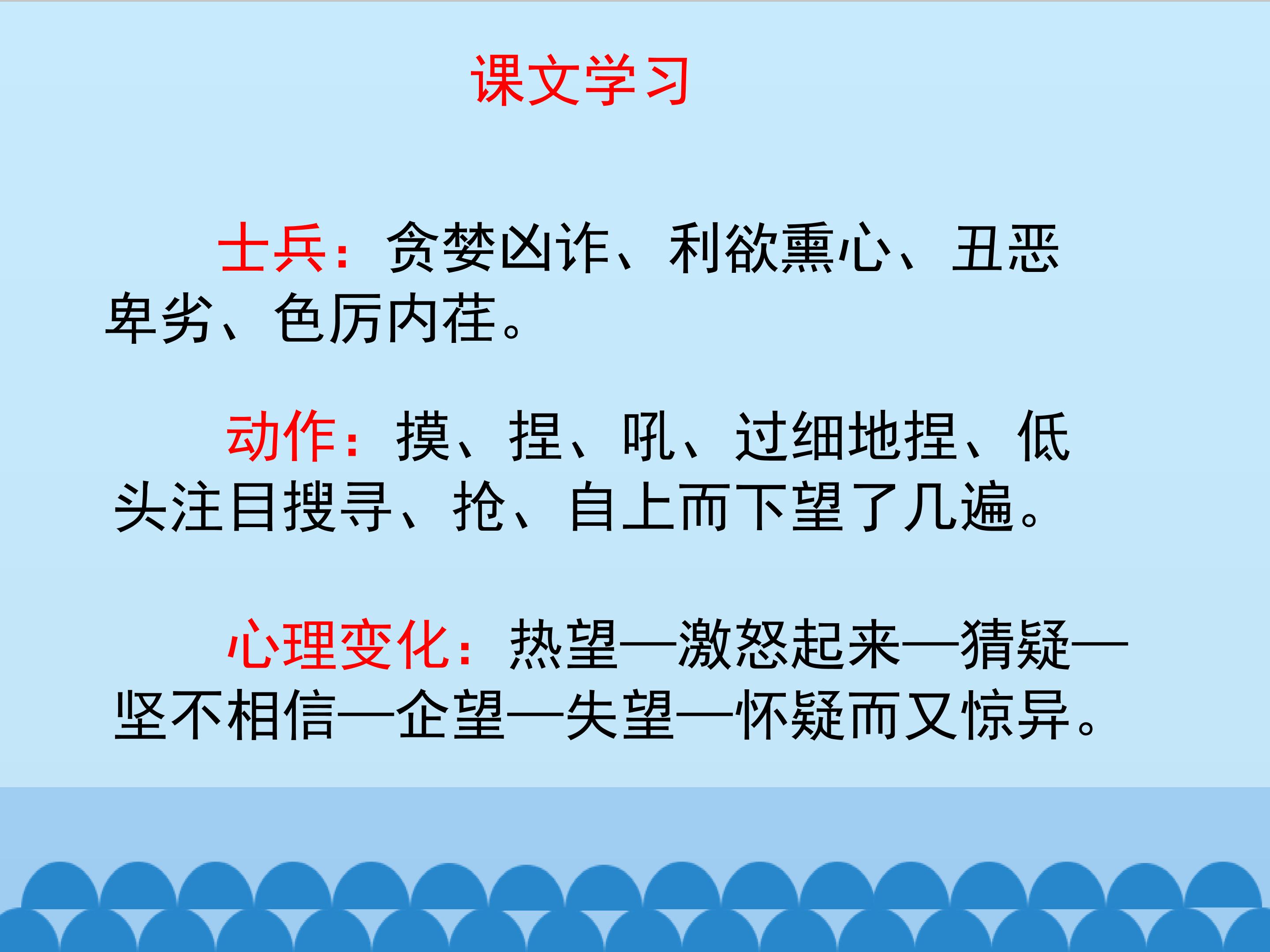 课文学习

士兵：贪婪凶诈、利欲熏心、丑恶卑劣、色厉内荏。

动作：摸、捏、吼、过细地捏、低头注目搜寻、抢、自上而下望了几遍。

心理变化：热望—激怒起来—猜疑—坚不相信—企望—失望—怀疑而又惊异。